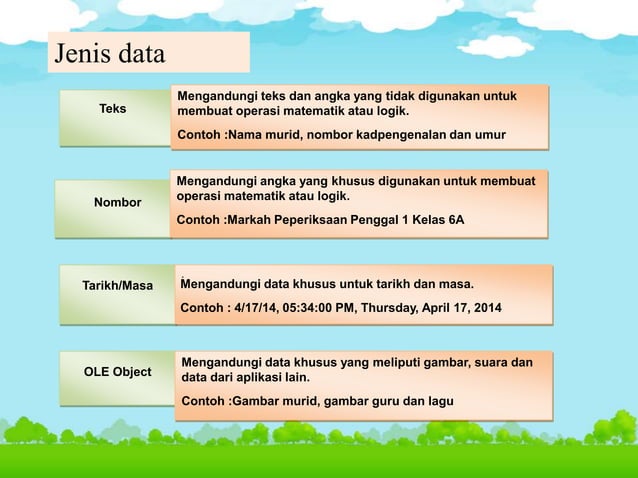 Jenis data

Teks

Mengandungi teks dan angka yang tidak digunakan untuk membuat operasi matematik atau logik.

Contoh :Nama murid, nombor kadpengenalan dan umur

Nombor

Mengandungi angka yang khusus digunakan untuk membuat operasi matematik atau logik.

Contoh :Markah Peperiksaan Penggal 1 Kelas 6A

Tarikh/Masa

Mengandungi data khusus untuk tarikh dan masa.

Contoh : 4/17/14, 05:34:00 PM, Thursday, April 17, 2014

OLE Object

Mengandungi data khusus yang meliputi gambar, suara dan data dari aplikasi lain.

Contoh :Gambar murid, gambar guru dan lagu